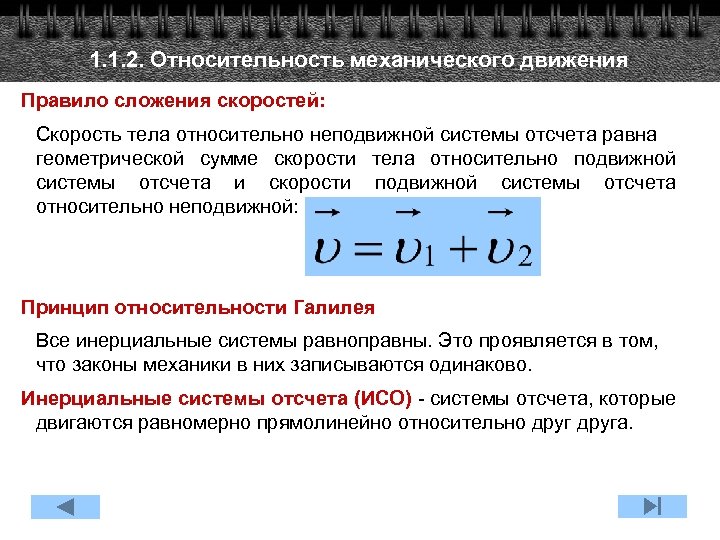 1.1.2. Относительность механического движения

Правило сложения скоростей:

Скорость тела относительно неподвижной системы отсчета равна геометрической сумме скорости тела относительно подвижной системы отсчета и скорости подвижной системы отсчета относительно неподвижной: $\vec{\upsilon} = \vec{\upsilon}_1 + \vec{\upsilon}_2$

Принцип относительности Галилея

Все инерциальные системы равноправны. Это проявляется в том, что законы механики в них записываются одинаково.

Инерциальные системы отсчета (ИСО) - системы отсчета, которые двигаются равномерно прямолинейно относительно друг друга.